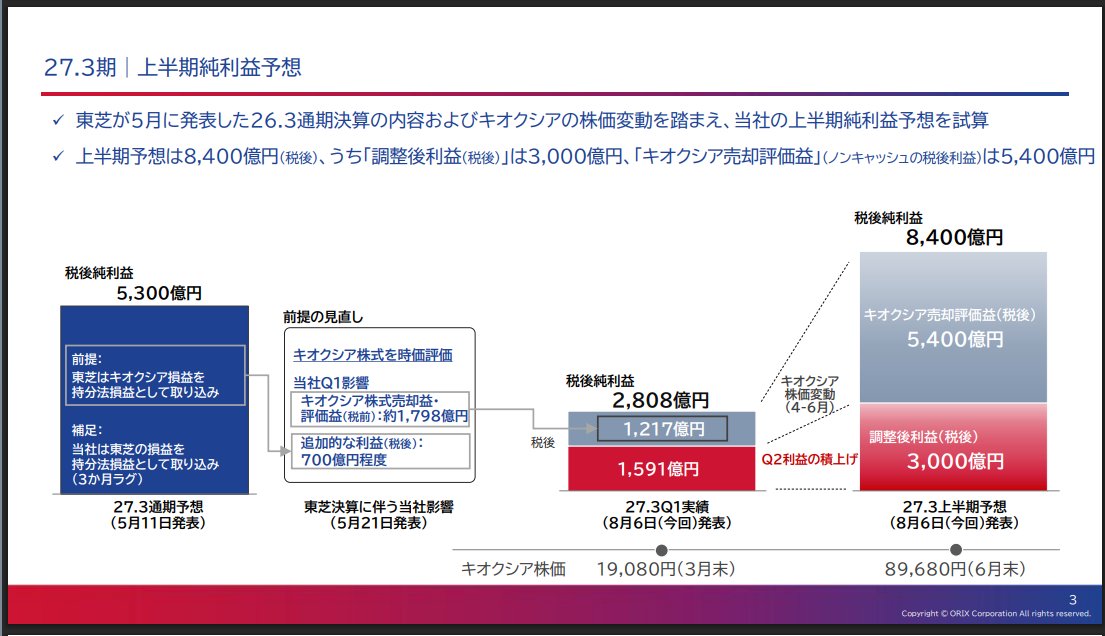 27.3期｜上半期純利益予想

✓ 東芝が5月に発表した26.3通期決算の内容およびキオクシアの株価変動を踏まえ、当社の上半期純利益予想を試算

✓ 上半期予想は8,400億円(税後)、うち「調整後利益(税後)」は3,000億円、「キオクシア売却評価益」(ノンキャッシュの税後利益)は5,400億円

税後純利益
5,300億円

前提:
東芝はキオクシア損益を持分法損益として取り込み

補足:
当社は東芝の損益を持分法損益として取り込み(3か月ラグ)

27.3通期予想
(5月11日発表)

前提の見直し

キオクシア株式を時価評価

当社Q1影響

キオクシア株式売却益・評価益(税前):約1,798億円

追加的な利益(税後):
700億円程度

東芝決算に伴う当社影響
(5月21日発表)

税後純利益
2,808億円

税後

1,217億円

1,591億円

27.3Q1実績
(8月6日(今回)発表)

キオクシア株価変動(4-6月)

Q2利益の積上げ

税後純利益
8,400億円

キオクシア売却評価益(税後)
5,400億円

調整後利益(税後)
3,000億円

27.3上半期予想
(8月6日(今回)発表)

キオクシア株価　19,080円(3月末)　89,680円(6月末)

3

Copyright © ORIX Corporation All rights reserved.